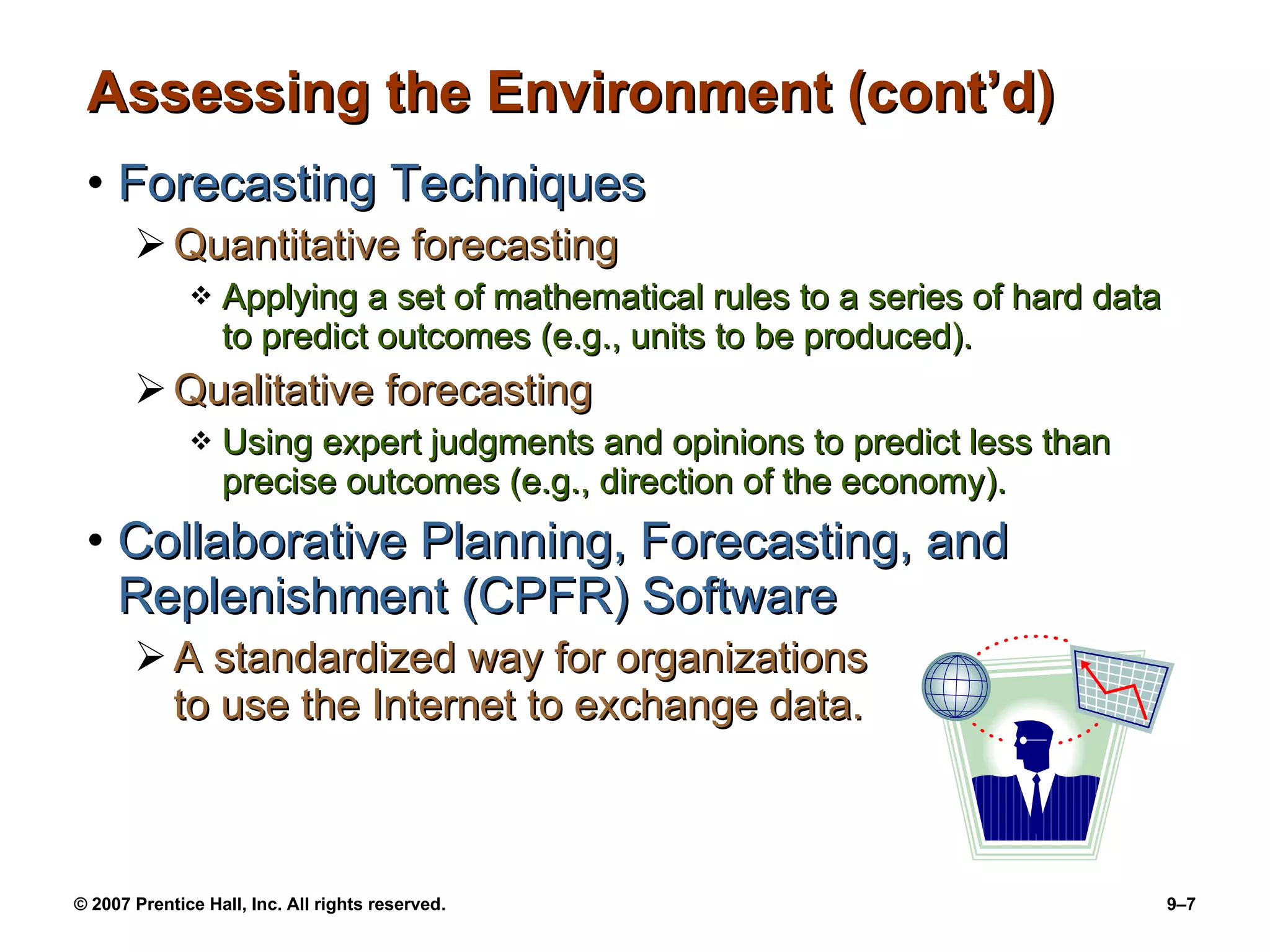 Assessing the Environment (cont'd)

• Forecasting Techniques

➢ Quantitative forecasting

❖ Applying a set of mathematical rules to a series of hard data to predict outcomes (e.g., units to be produced).

➢ Qualitative forecasting

❖ Using expert judgments and opinions to predict less than precise outcomes (e.g., direction of the economy).

• Collaborative Planning, Forecasting, and Replenishment (CPFR) Software

➢ A standardized way for organizations to use the Internet to exchange data.

© 2007 Prentice Hall, Inc. All rights reserved.

9–7